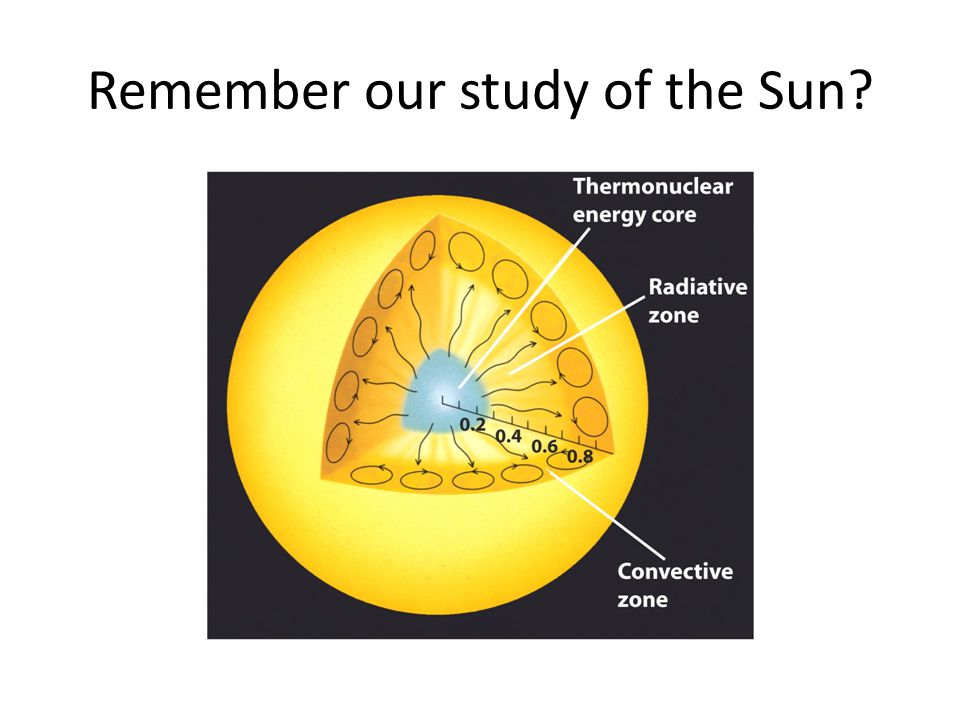 Remember our study of the Sun?

Thermonuclear energy core

Radiative zone

0.2 0.4 0.6 0.8

Convective zone